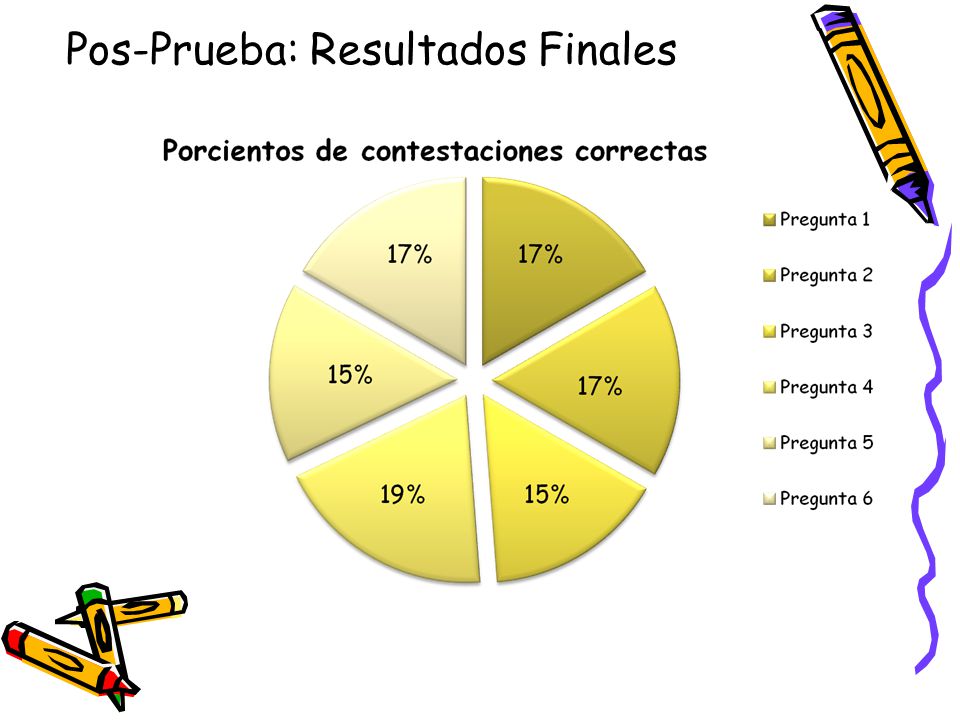 Pos-Prueba: Resultados Finales

Porcientos de contestaciones correctas

17%
17%
15%
19%
15%
17%

Pregunta 1
Pregunta 2
Pregunta 3
Pregunta 4
Pregunta 5
Pregunta 6